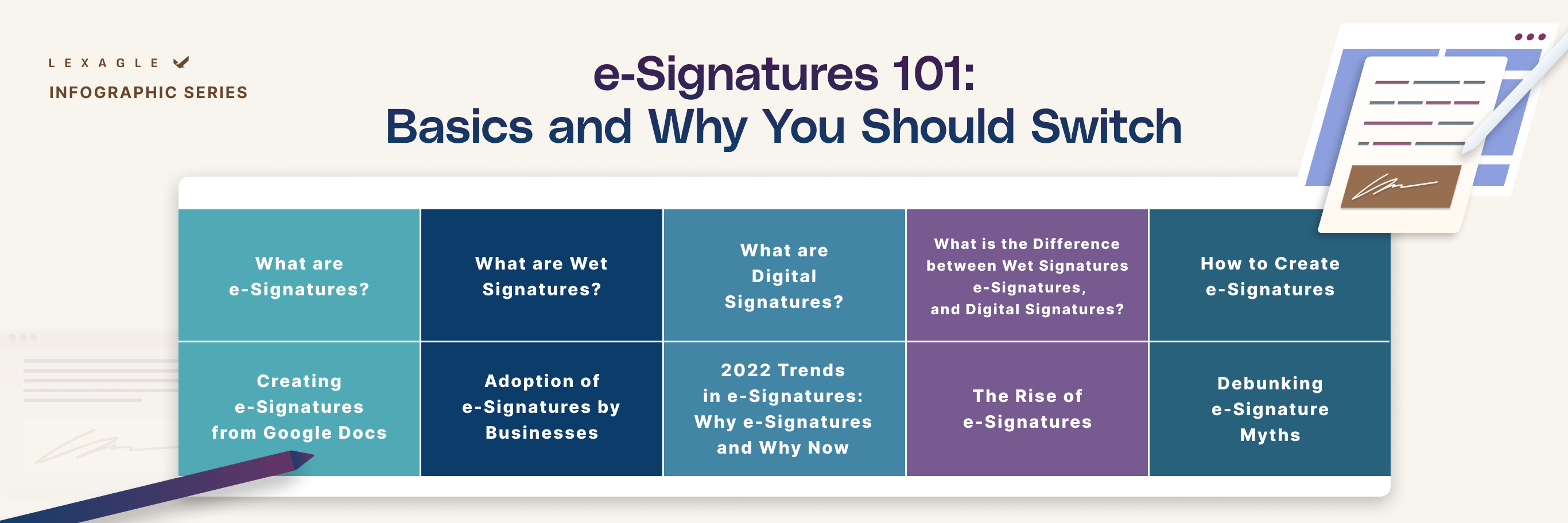 LEXAGLE
INFOGRAPHIC SERIES

e-Signatures 101:
Basics and Why You Should Switch

| What are e-Signatures? | What are Wet Signatures? | What are Digital Signatures? | What is the Difference between Wet Signatures e-Signatures, and Digital Signatures? | How to Create e-Signatures |
|---|---|---|---|---|
| Creating e-Signatures from Google Docs | Adoption of e-Signatures by Businesses | 2022 Trends in e-Signatures: Why e-Signatures and Why Now | The Rise of e-Signatures | Debunking e-Signature Myths |